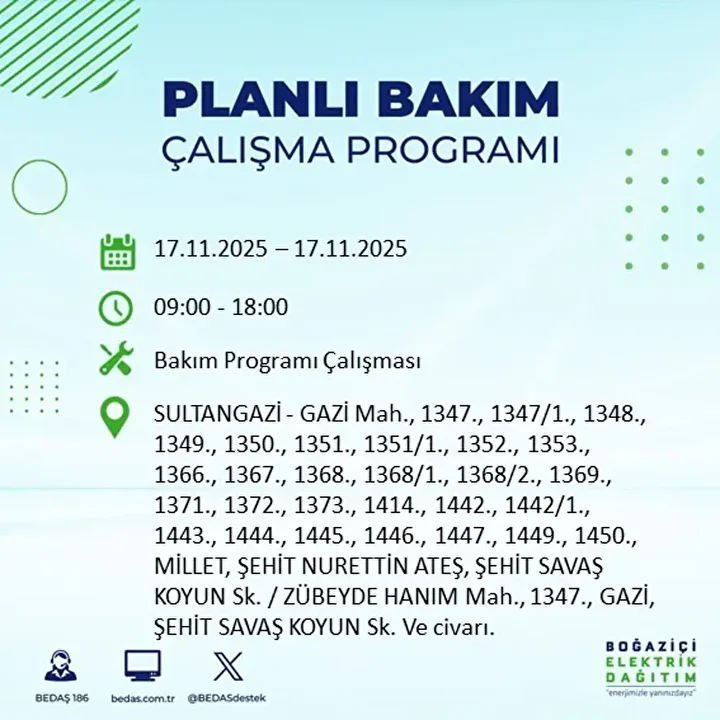 PLANLI BAKIM
ÇALIŞMA PROGRAMI

17.11.2025 – 17.11.2025

09:00 - 18:00

Bakım Programı Çalışması

SULTANGAZİ - GAZİ Mah., 1347., 1347/1., 1348., 1349., 1350., 1351., 1351/1., 1352., 1353., 1366., 1367., 1368., 1368/1., 1368/2., 1369., 1371., 1372., 1373., 1414., 1442., 1442/1., 1443., 1444., 1445., 1446., 1447., 1449., 1450., MİLLET, ŞEHİT NURETTİN ATEŞ, ŞEHİT SAVAŞ KOYUN Sk. / ZÜBEYDE HANIM Mah., 1347., GAZİ, ŞEHİT SAVAŞ KOYUN Sk. Ve civarı.

BEDAŞ 186
bedas.com.tr
@BEDASdestek

BOĞAZİÇİ
ELEKTRİK
DAĞITIM
"enerjimizle yanınızdayız"